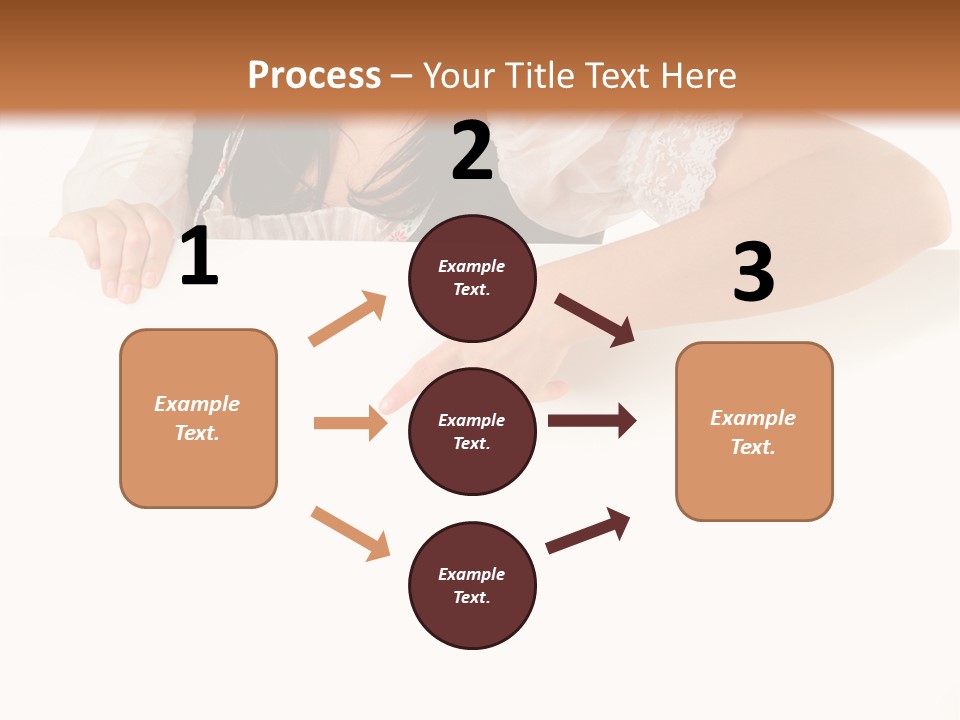 Process – Your Title Text Here

1

Example Text.

2

Example Text.

Example Text.

Example Text.

3

Example Text.